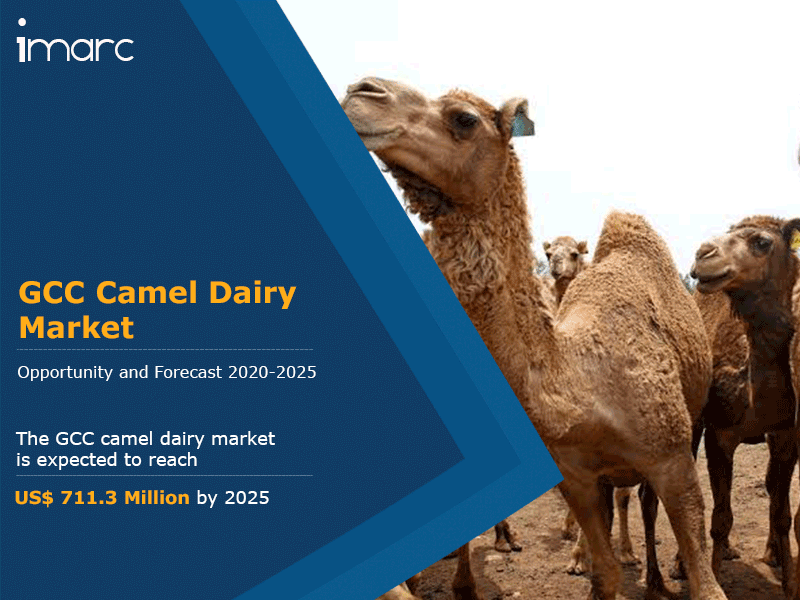 imarc

GCC Camel Dairy Market

Opportunity and Forecast 2020-2025

The GCC camel dairy market is expected to reach

US$ 711.3 Million by 2025